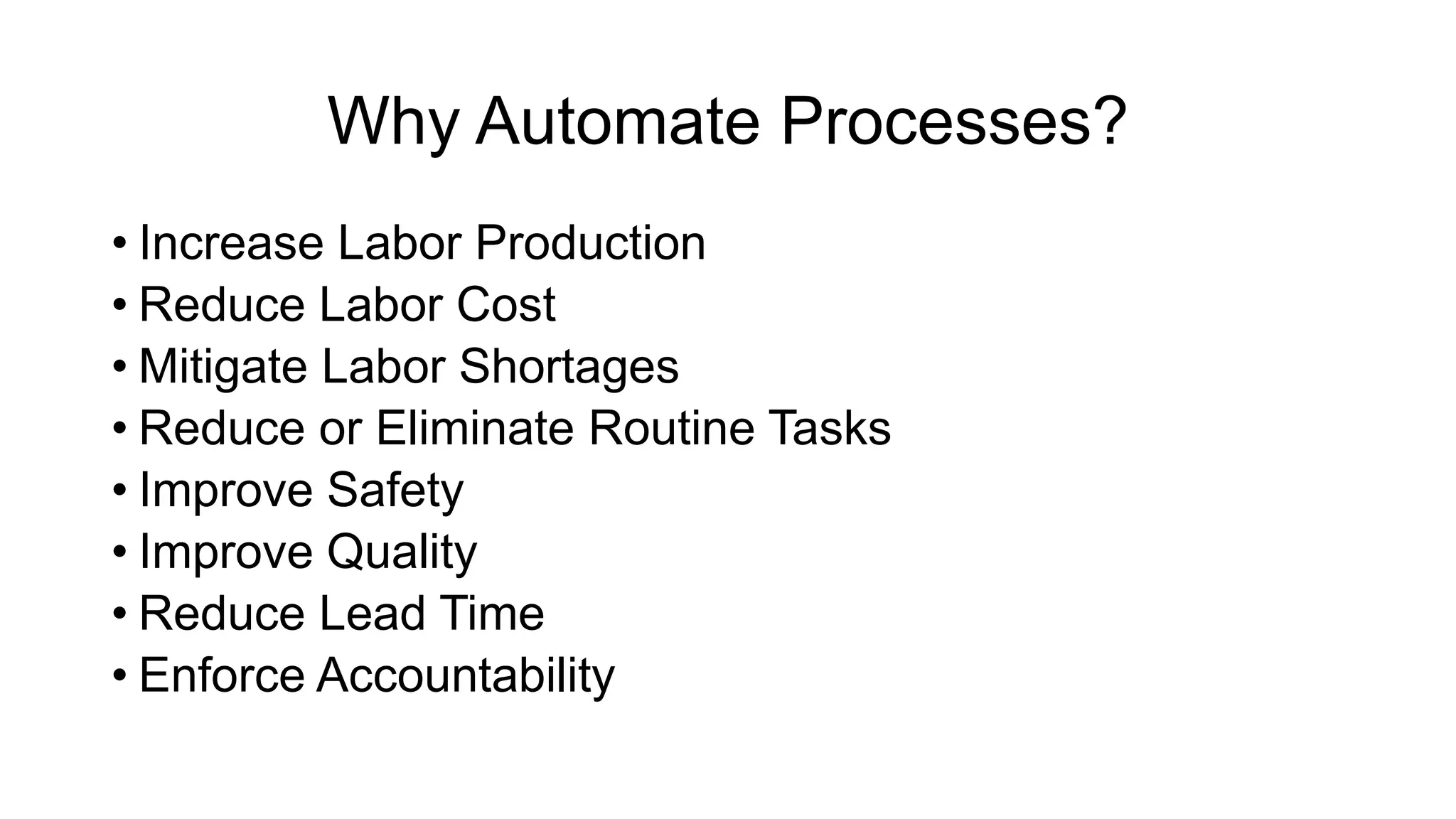 Why Automate Processes?

• Increase Labor Production
• Reduce Labor Cost
• Mitigate Labor Shortages
• Reduce or Eliminate Routine Tasks
• Improve Safety
• Improve Quality
• Reduce Lead Time
• Enforce Accountability